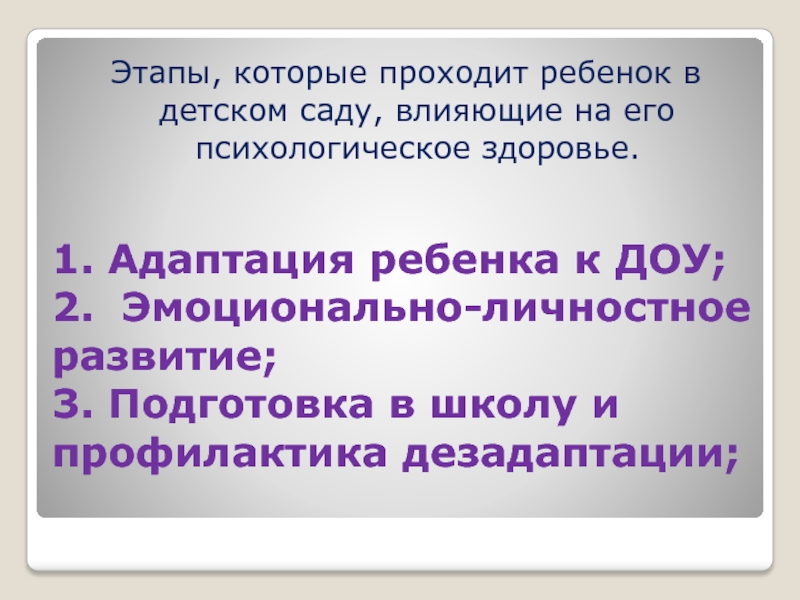 Этапы, которые проходит ребенок в детском саду, влияющие на его психологическое здоровье.

1. Адаптация ребенка к ДОУ;
2. Эмоционально-личностное развитие;
3. Подготовка в школу и профилактика дезадаптации;